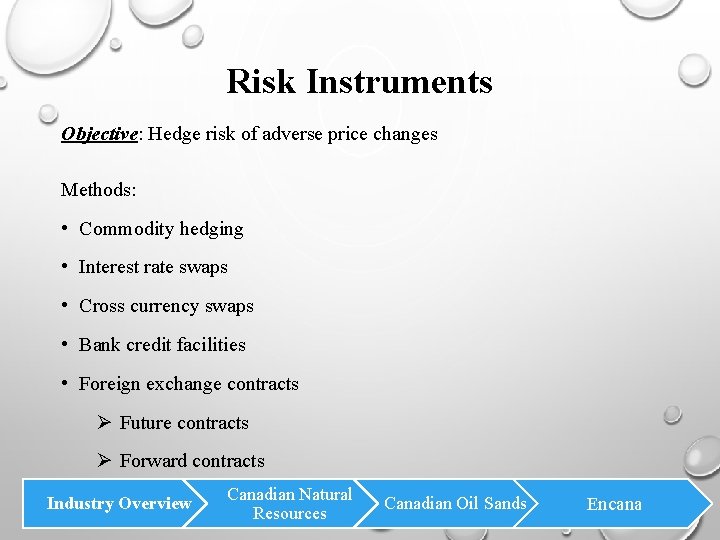 Risk Instruments

Objective: Hedge risk of adverse price changes

Methods:

• Commodity hedging

• Interest rate swaps

• Cross currency swaps

• Bank credit facilities

• Foreign exchange contracts

➢ Future contracts

➢ Forward contracts

Industry Overview
Canadian Natural Resources
Canadian Oil Sands
Encana